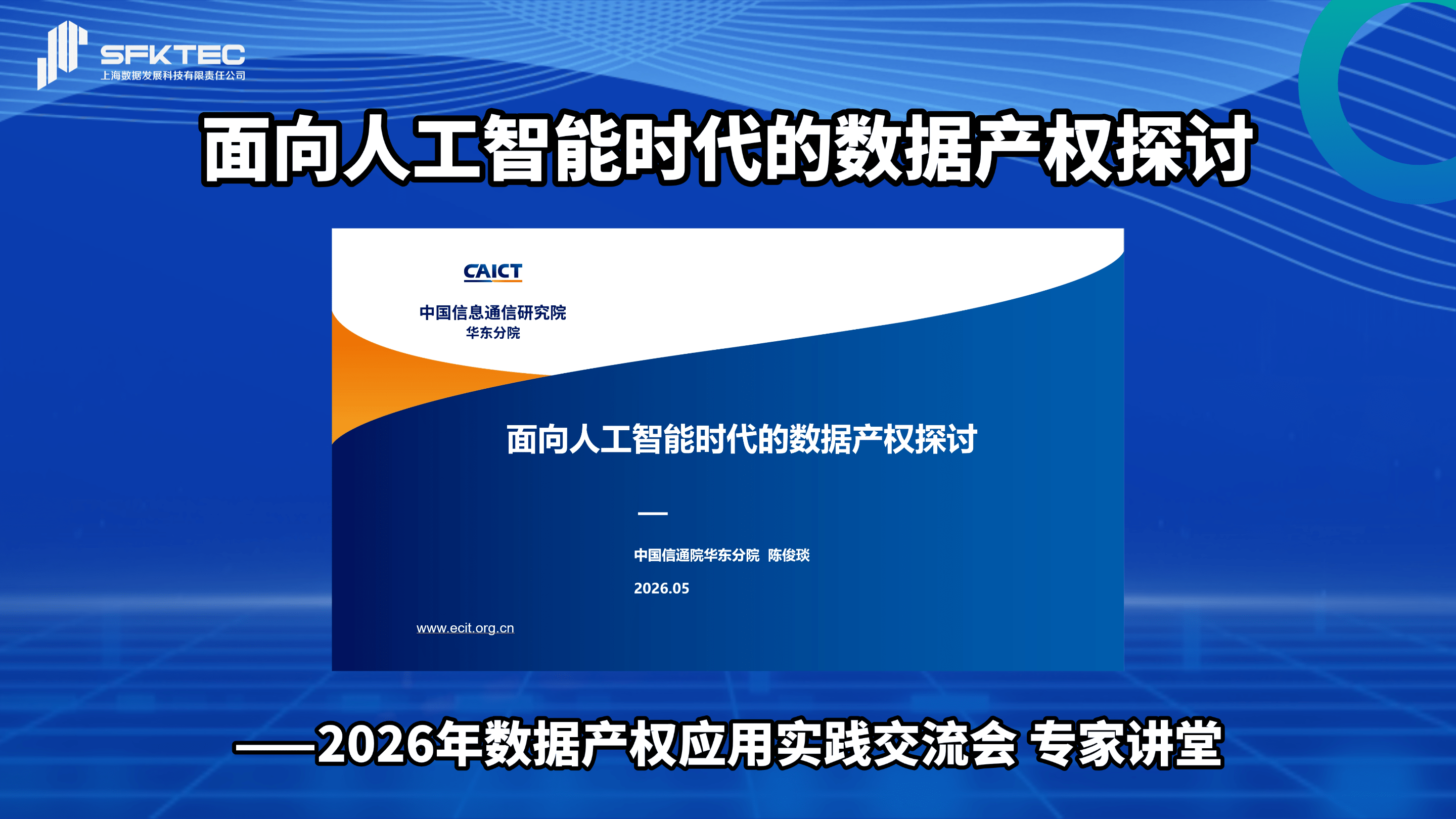 SFKTEC
上海数据发展科技有限责任公司

面向人工智能时代的数据产权探讨

CAICT
中国信息通信研究院
华东分院

面向人工智能时代的数据产权探讨

中国信通院华东分院 陈俊琰

2026.05

www.ecit.org.cn

——2026年数据产权应用实践交流会 专家讲堂